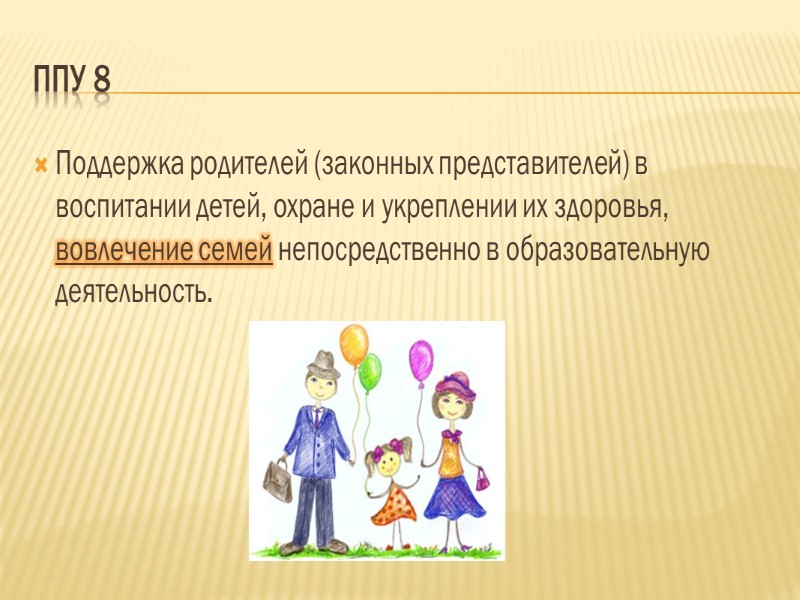 ППУ 8

Поддержка родителей (законных представителей) в воспитании детей, охране и укреплении их здоровья, вовлечение семей непосредственно в образовательную деятельность.